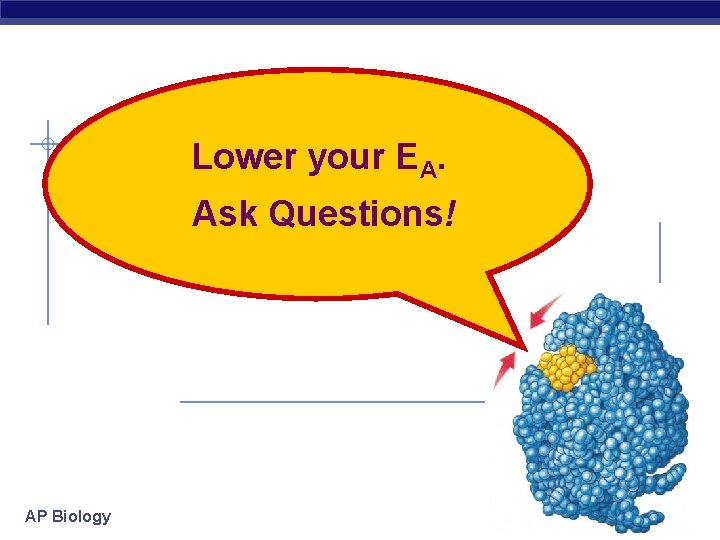 Lower your $E_A$.
Ask Questions!

AP Biology